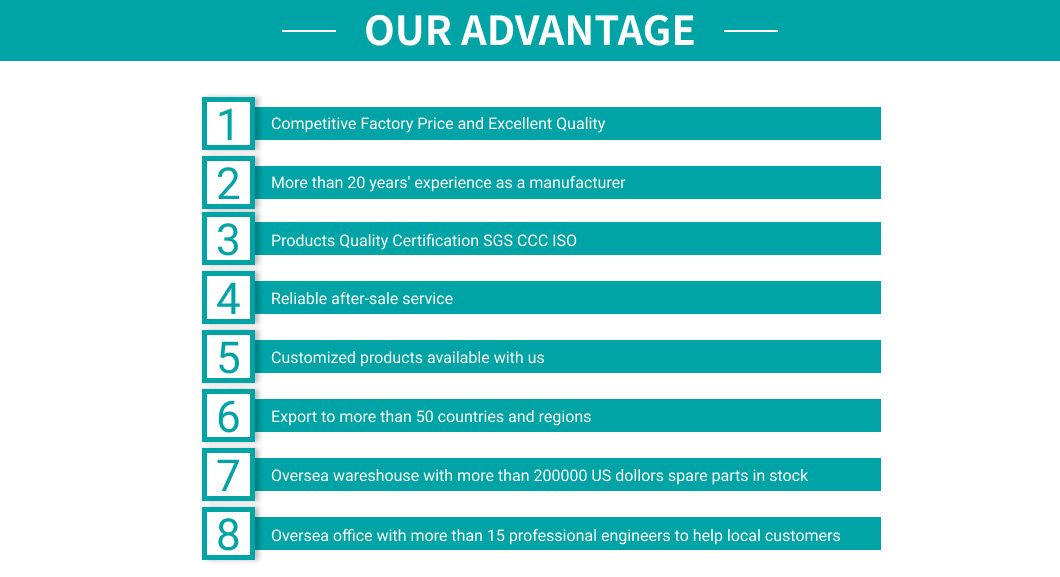 OUR ADVANTAGE

1 Competitive Factory Price and Excellent Quality

2 More than 20 years' experience as a manufacturer

3 Products Quality Certification SGS CCC ISO

4 Reliable after-sale service

5 Customized products available with us

6 Export to more than 50 countries and regions

7 Oversea wareshouse with more than 200000 US dollors spare parts in stock

8 Oversea office with more than 15 professional engineers to help local customers